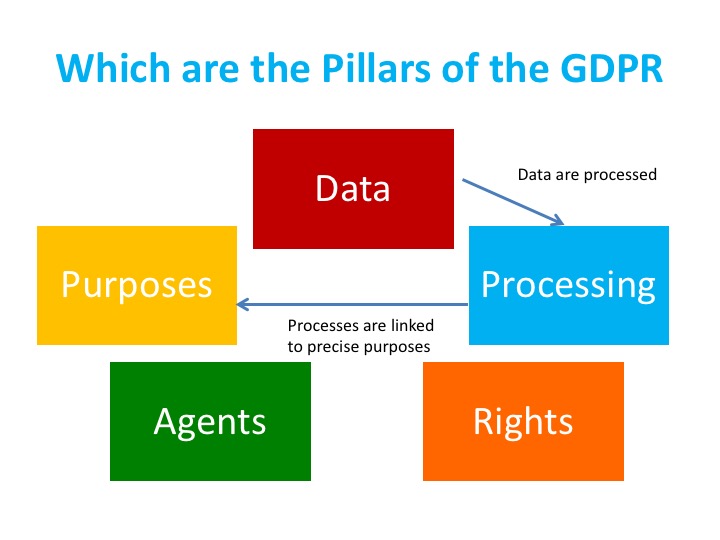 Which are the Pillars of the GDPR

Data

Data are processed

Purposes

Processing

Processes are linked to precise purposes

Agents

Rights